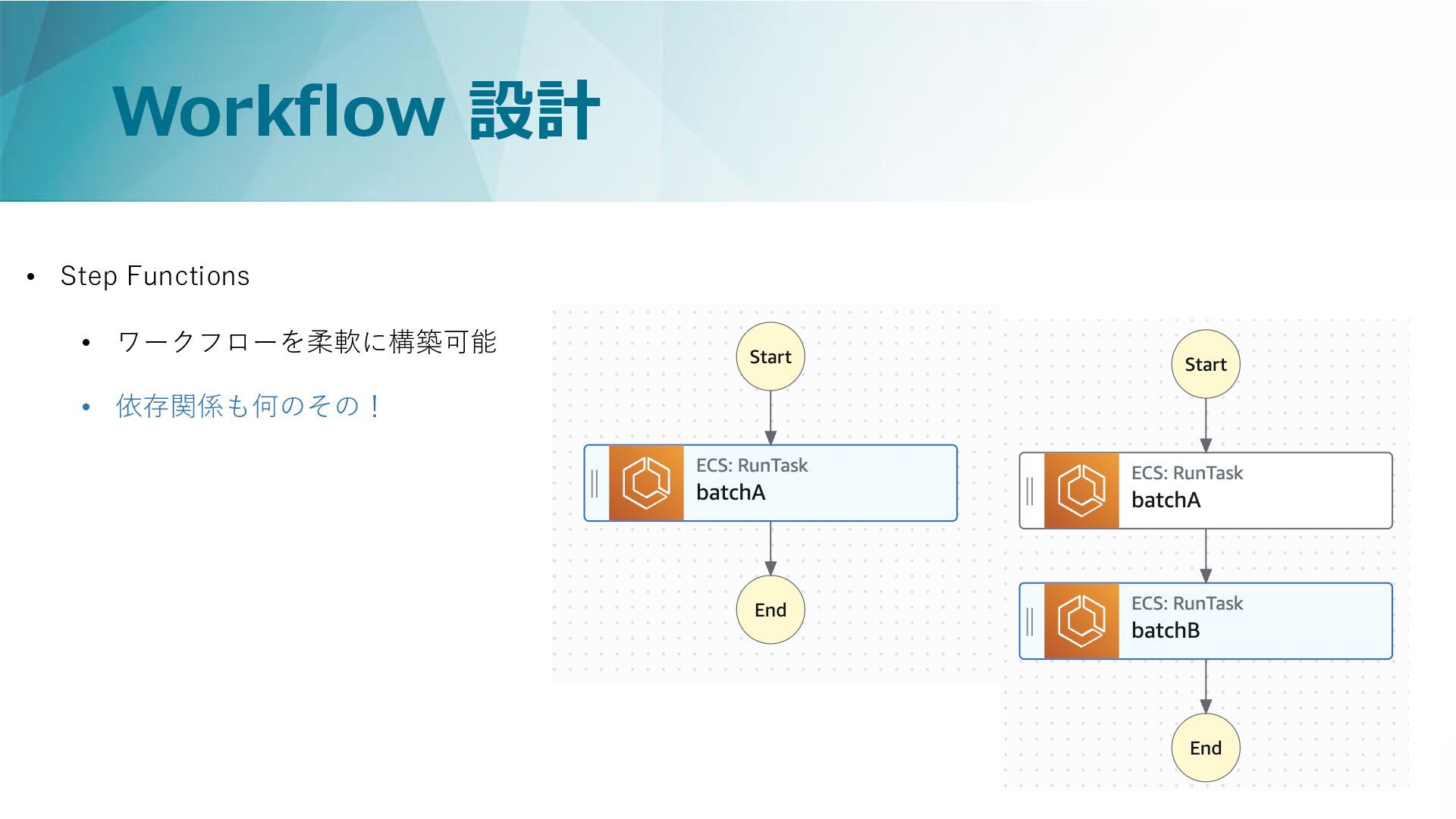 Workflow 設計

• Step Functions

• ワークフローを柔軟に構築可能

• 依存関係も何のその！

Start

ECS: RunTask
batchA

End

Start

ECS: RunTask
batchA

ECS: RunTask
batchB

End